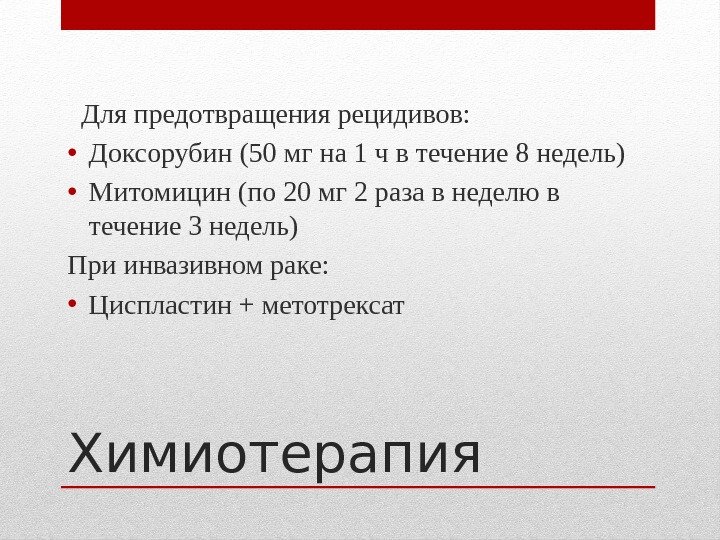 Для предотвращения рецидивов:

• Доксорубин (50 мг на 1 ч в течение 8 недель)
• Митомицин (по 20 мг 2 раза в неделю в течение 3 недель)

При инвазивном раке:

• Циспластин + метотрексат

Химиотерапия